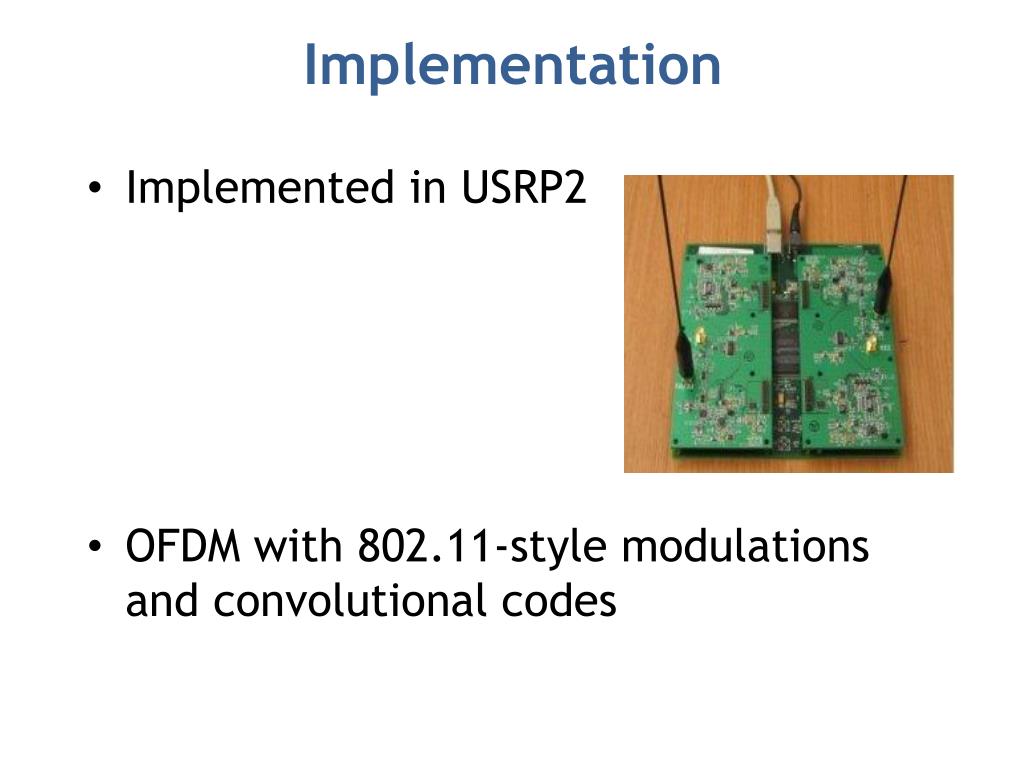 Implementation

• Implemented in USRP2

• OFDM with 802.11-style modulations and convolutional codes